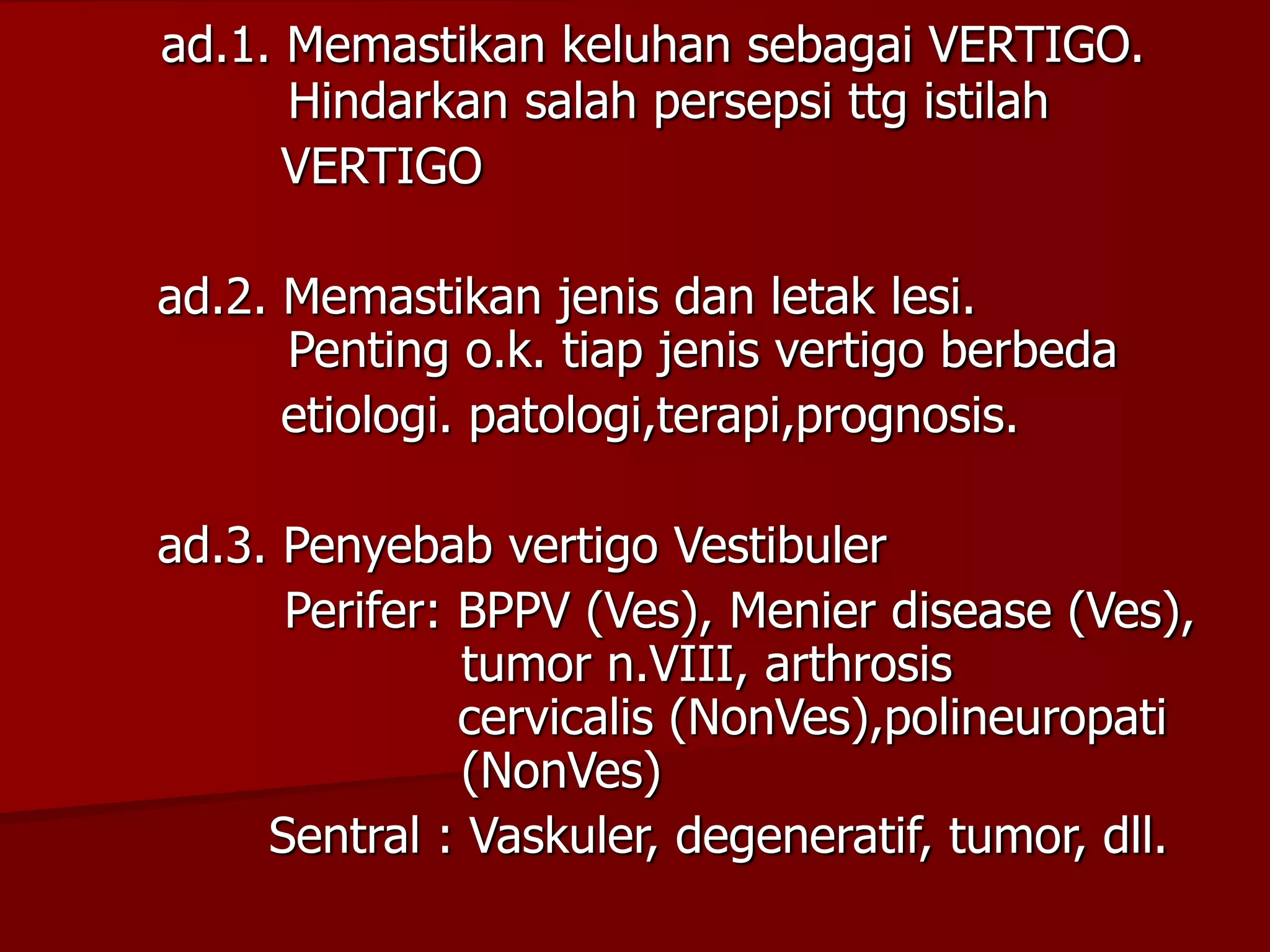 ad.1. Memastikan keluhan sebagai VERTIGO. Hindarkan salah persepsi ttg istilah VERTIGO

ad.2. Memastikan jenis dan letak lesi. Penting o.k. tiap jenis vertigo berbeda etiologi. patologi,terapi,prognosis.

ad.3. Penyebab vertigo Vestibuler

Perifer: BPPV (Ves), Menier disease (Ves), tumor n.VIII, arthrosis cervicalis (NonVes),polineuropati (NonVes)

Sentral : Vaskuler, degeneratif, tumor, dll.